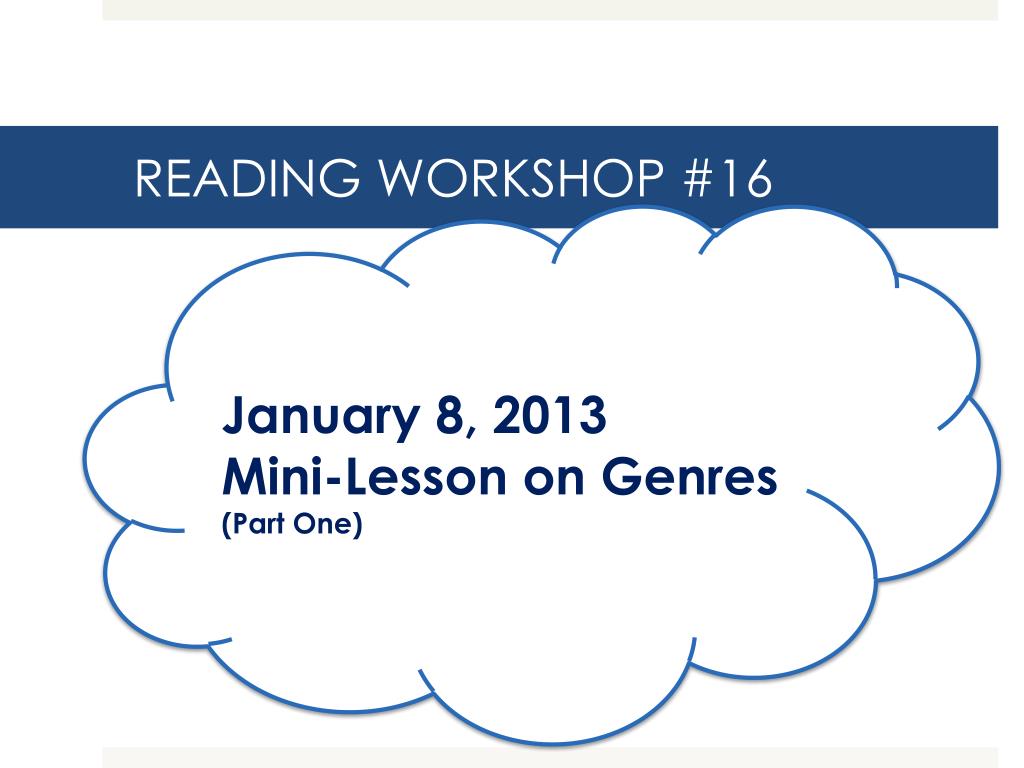 READING WORKSHOP #16

January 8, 2013
Mini-Lesson on Genres
(Part One)